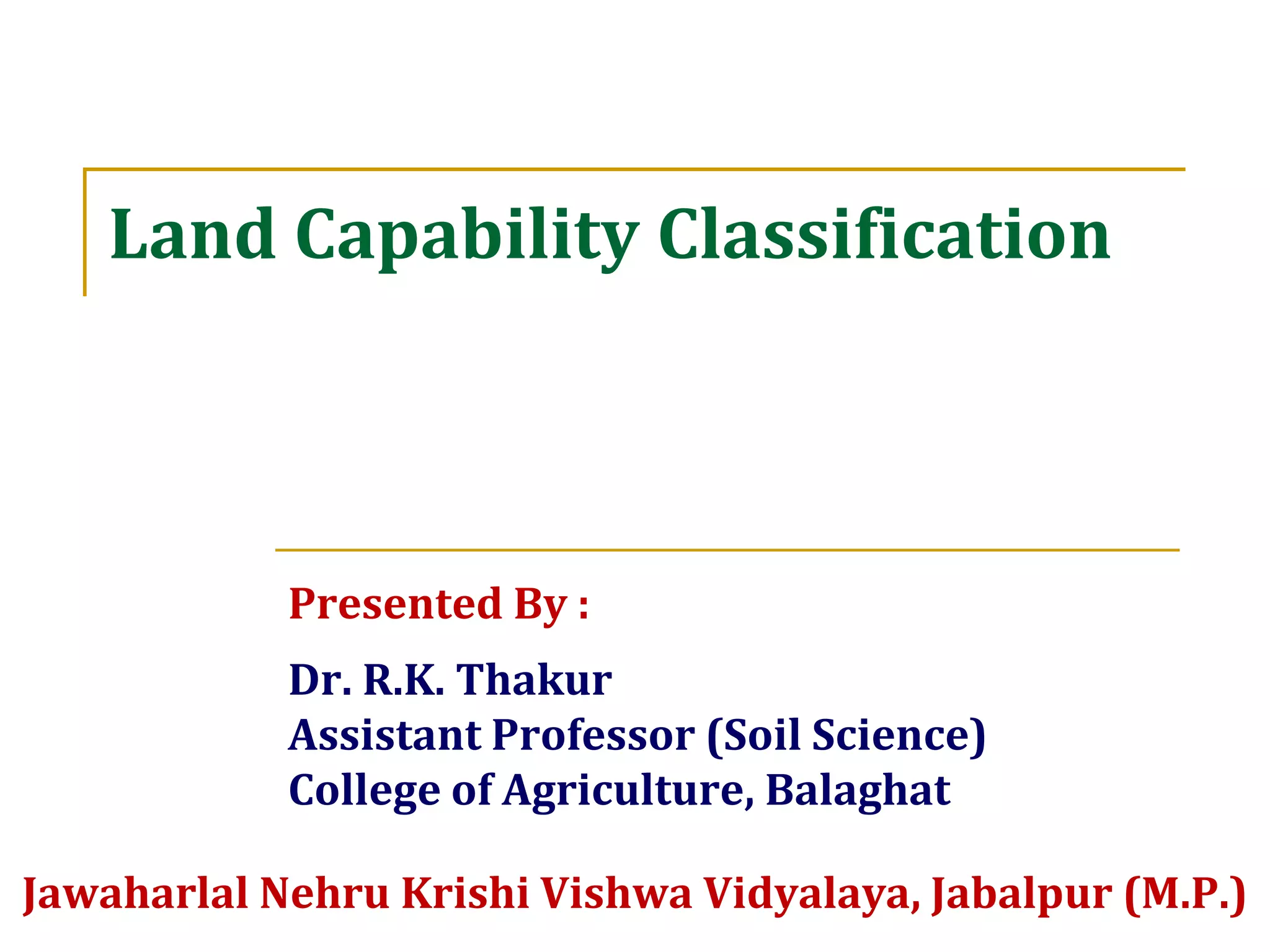 Land Capability Classification

Presented By :

Dr. R.K. Thakur
Assistant Professor (Soil Science)
College of Agriculture, Balaghat

Jawaharlal Nehru Krishi Vishwa Vidyalaya, Jabalpur (M.P.)